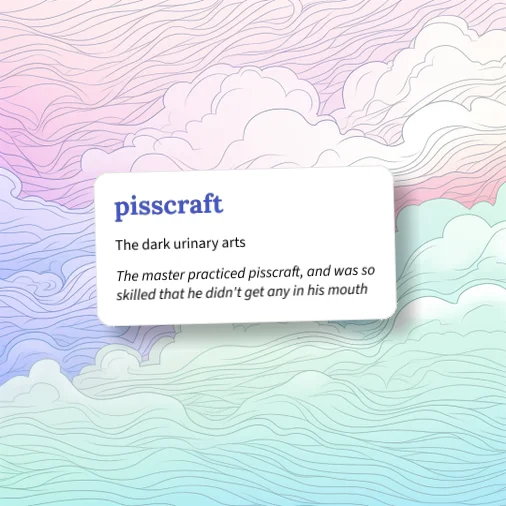 pisscraft

The dark urinary arts

The master practiced pisscraft, and was so skilled that he didn't get any in his mouth